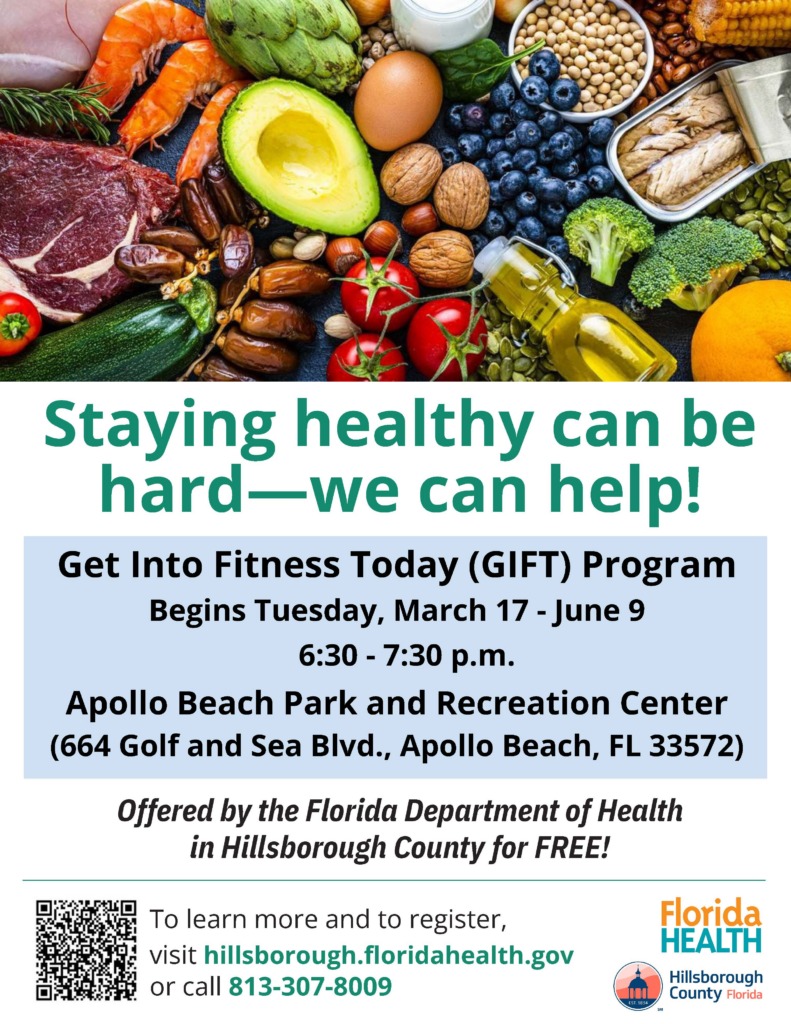 Staying healthy can be hard—we can help!

Get Into Fitness Today (GIFT) Program
Begins Tuesday, March 17 - June 9
6:30 - 7:30 p.m.
Apollo Beach Park and Recreation Center
(664 Golf and Sea Blvd., Apollo Beach, FL 33572)

Offered by the Florida Department of Health in Hillsborough County for FREE!

To learn more and to register, visit hillsborough.floridahealth.gov or call 813-307-8009

Florida HEALTH

EST. 1834
Hillsborough County Florida